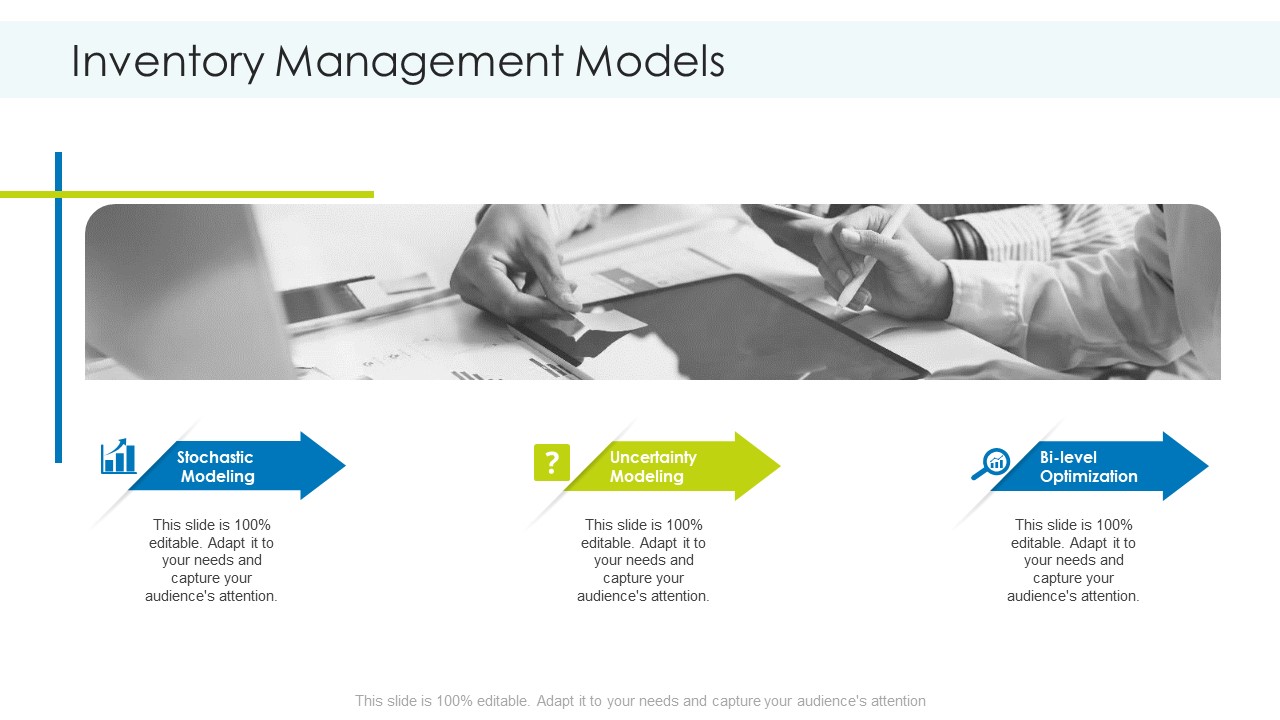 Inventory Management Models

Stochastic Modeling

This slide is 100% editable. Adapt it to your needs and capture your audience's attention.

?

Uncertainty Modeling

This slide is 100% editable. Adapt it to your needs and capture your audience's attention.

Bi-level Optimization

This slide is 100% editable. Adapt it to your needs and capture your audience's attention.

This slide is 100% editable. Adapt it to your needs and capture your audience's attention